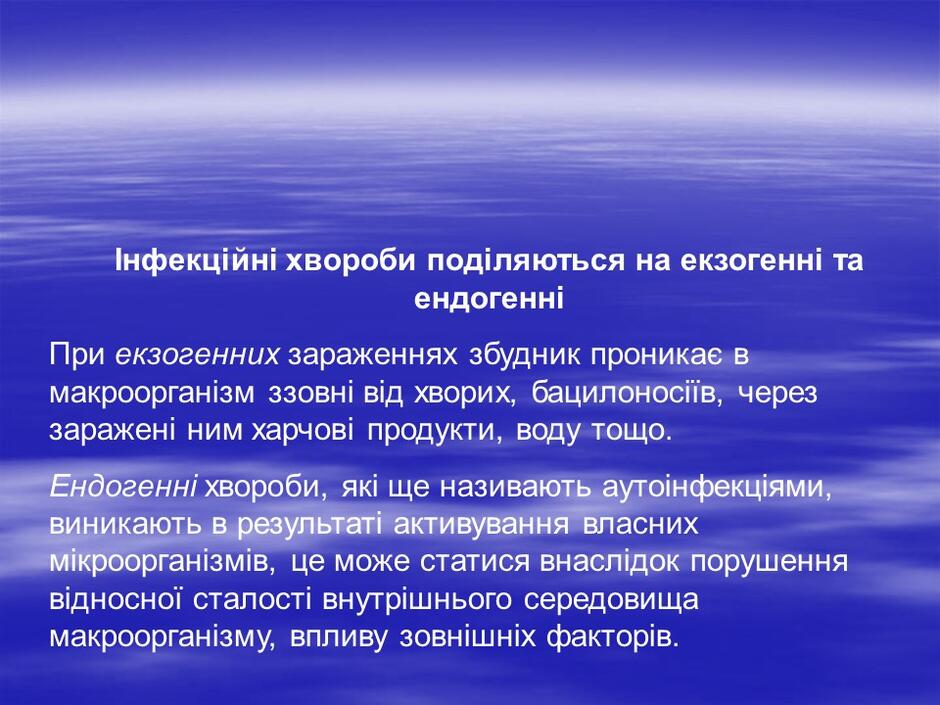 Інфекційні хвороби поділяються на екзогенні та ендогенні

При екзогенних зараженнях збудник проникає в макроорганізм ззовні від хворих, бацилоносіїв, через заражені ним харчові продукти, воду тощо.

Ендогенні хвороби, які ще називають аутоінфекціями, виникають в результаті активування власних мікроорганізмів, це може статися внаслідок порушення відносної сталості внутрішнього середовища макроорганізму, впливу зовнішніх факторів.